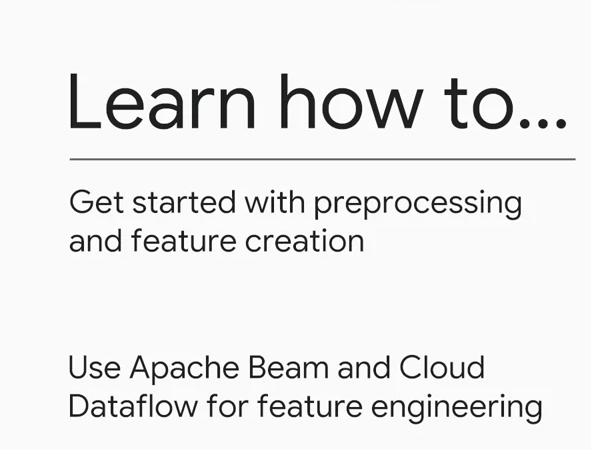 Learn how to...

Get started with preprocessing and feature creation

Use Apache Beam and Cloud Dataflow for feature engineering